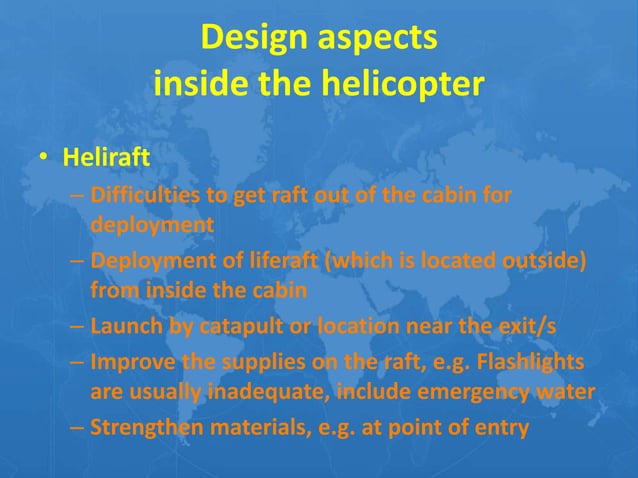 Design aspects inside the helicopter

• Heliraft
– Difficulties to get raft out of the cabin for deployment
– Deployment of liferaft (which is located outside) from inside the cabin
– Launch by catapult or location near the exit/s
– Improve the supplies on the raft, e.g. Flashlights are usually inadequate, include emergency water
– Strengthen materials, e.g. at point of entry